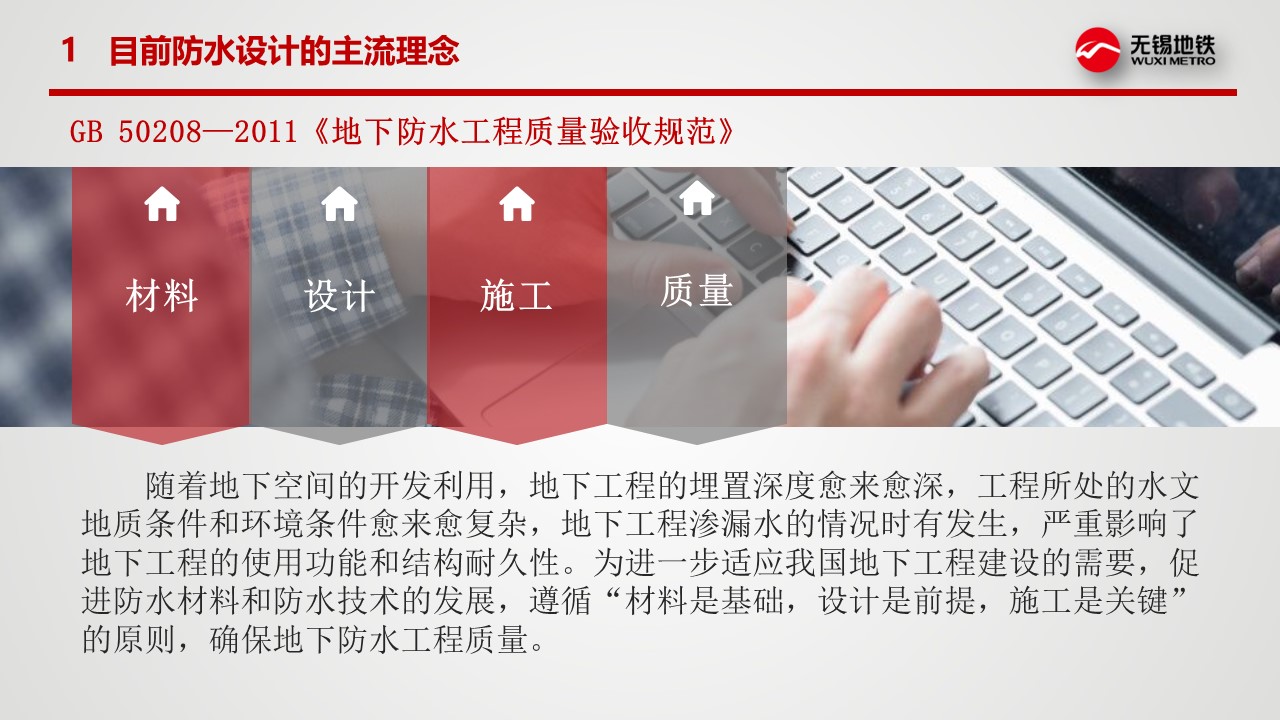 1 目前防水设计的主流理念

无锡地铁
WUXI METRO

GB 50208—2011《地下防水工程质量验收规范》

材料

设计

施工

质量

随着地下空间的开发利用，地下工程的埋置深度愈来愈深，工程所处的水文地质条件和环境条件愈来愈复杂，地下工程渗漏水的情况时有发生，严重影响了地下工程的使用功能和结构耐久性。为进一步适应我国地下工程建设的需要，促进防水材料和防水技术的发展，遵循“材料是基础，设计是前提，施工是关键”的原则，确保地下防水工程质量。